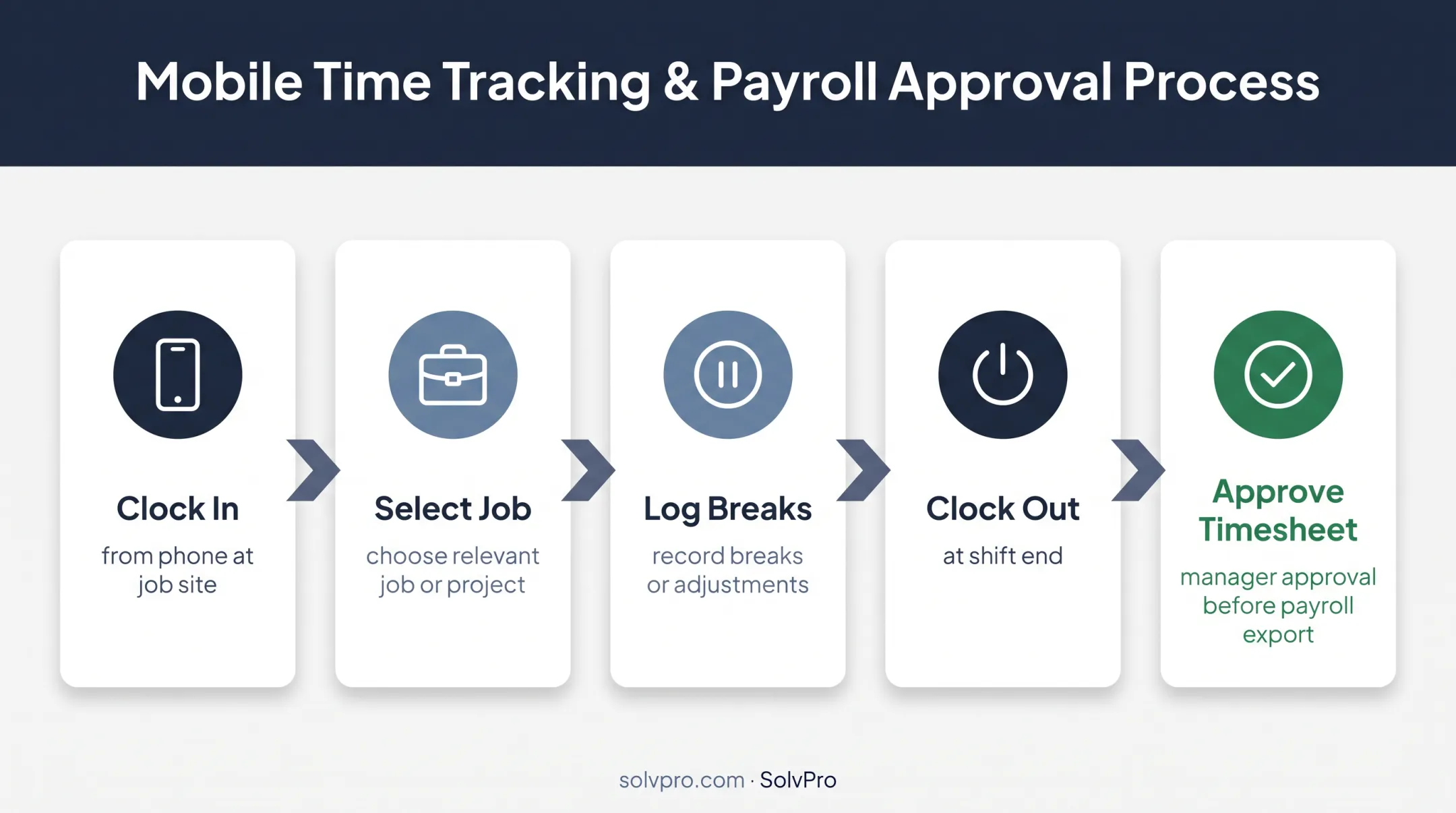 Mobile Time Tracking & Payroll Approval Process

Clock In
from phone at job site

Select Job
choose relevant job or project

Log Breaks
record breaks or adjustments

Clock Out
at shift end

Approve Timesheet
manager approval before payroll export

solvpro.com · SolvPro